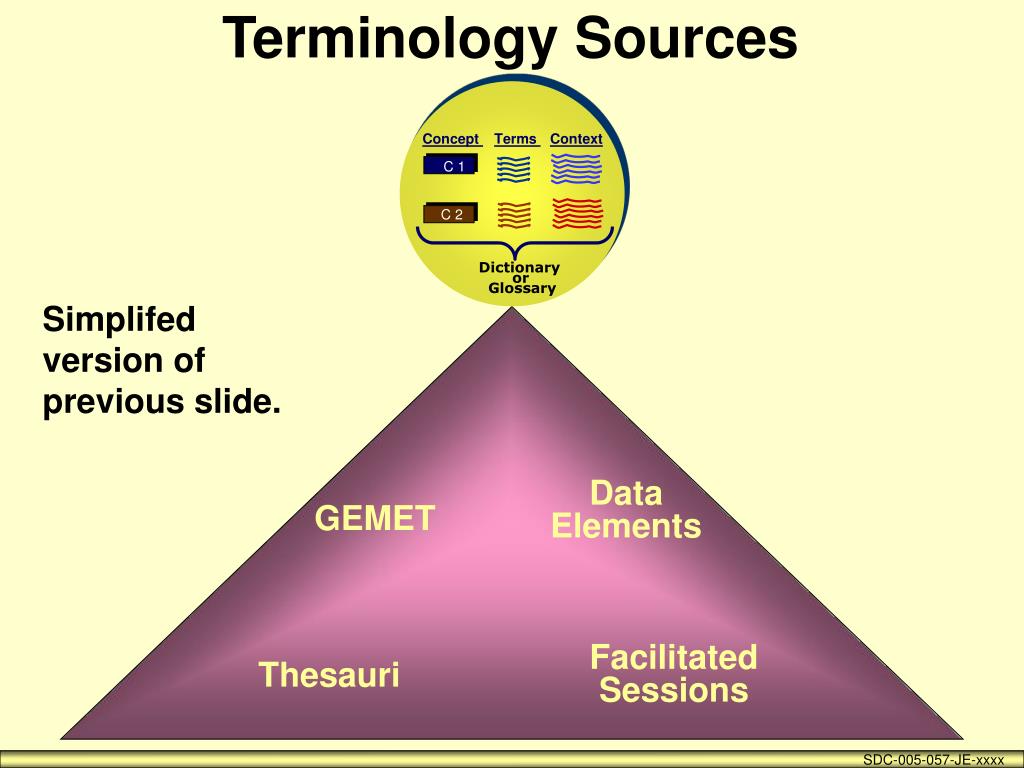 Terminology Sources

Concept Terms Context

C 1

C 2

Dictionary or Glossary

Simplifed version of previous slide.

GEMET

Data Elements

Thesauri

Facilitated Sessions

SDC-005-057-JE-xxxx